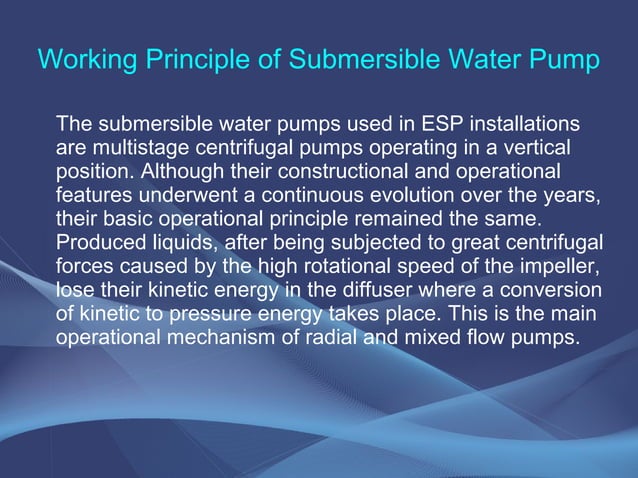 Working Principle of Submersible Water Pump

The submersible water pumps used in ESP installations are multistage centrifugal pumps operating in a vertical position. Although their constructional and operational features underwent a continuous evolution over the years, their basic operational principle remained the same. Produced liquids, after being subjected to great centrifugal forces caused by the high rotational speed of the impeller, lose their kinetic energy in the diffuser where a conversion of kinetic to pressure energy takes place. This is the main operational mechanism of radial and mixed flow pumps.